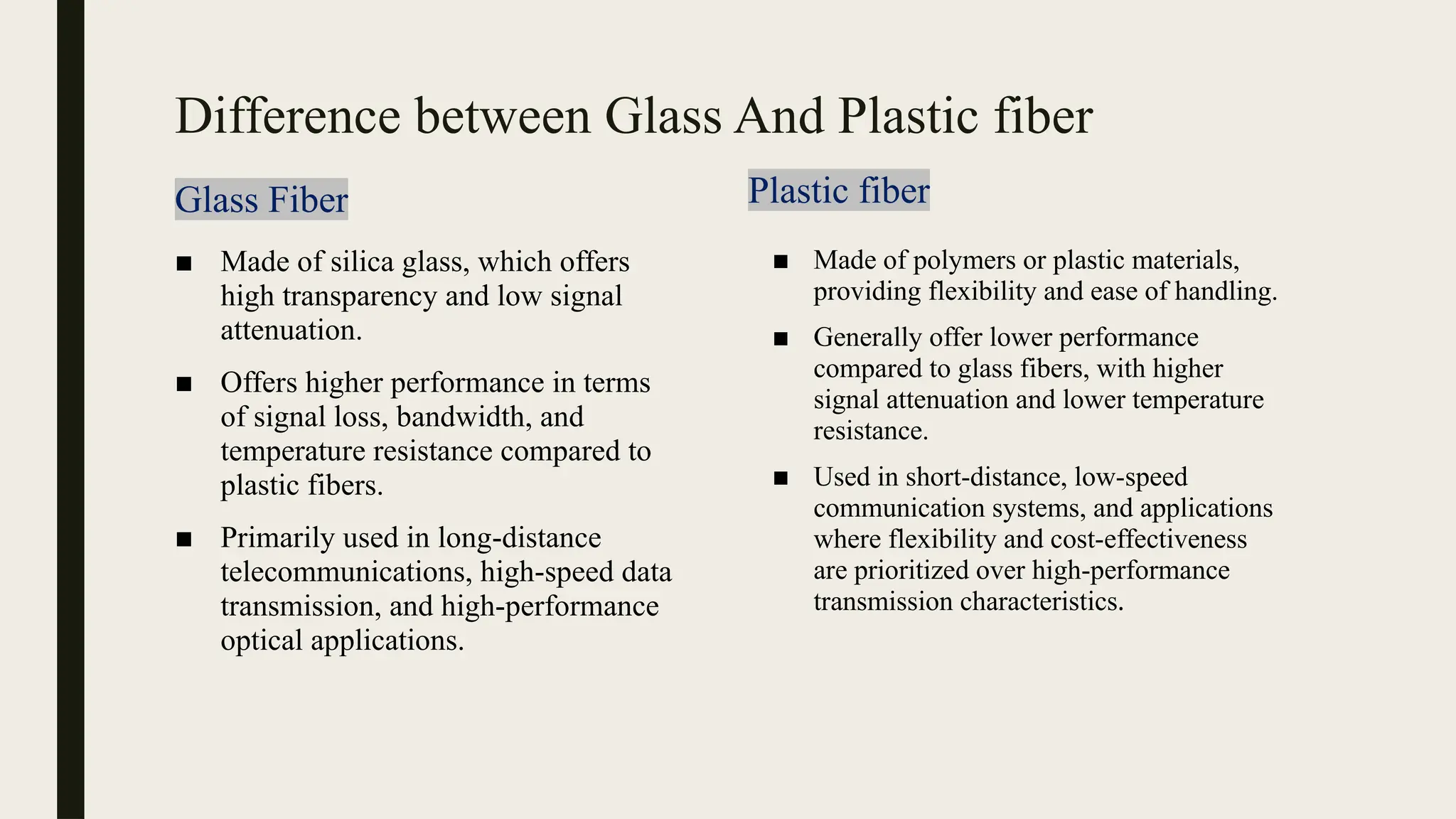 Difference between Glass And Plastic fiber

Glass Fiber

■ Made of silica glass, which offers high transparency and low signal attenuation.

■ Offers higher performance in terms of signal loss, bandwidth, and temperature resistance compared to plastic fibers.

■ Primarily used in long-distance telecommunications, high-speed data transmission, and high-performance optical applications.

Plastic fiber

■ Made of polymers or plastic materials, providing flexibility and ease of handling.

■ Generally offer lower performance compared to glass fibers, with higher signal attenuation and lower temperature resistance.

■ Used in short-distance, low-speed communication systems, and applications where flexibility and cost-effectiveness are prioritized over high-performance transmission characteristics.